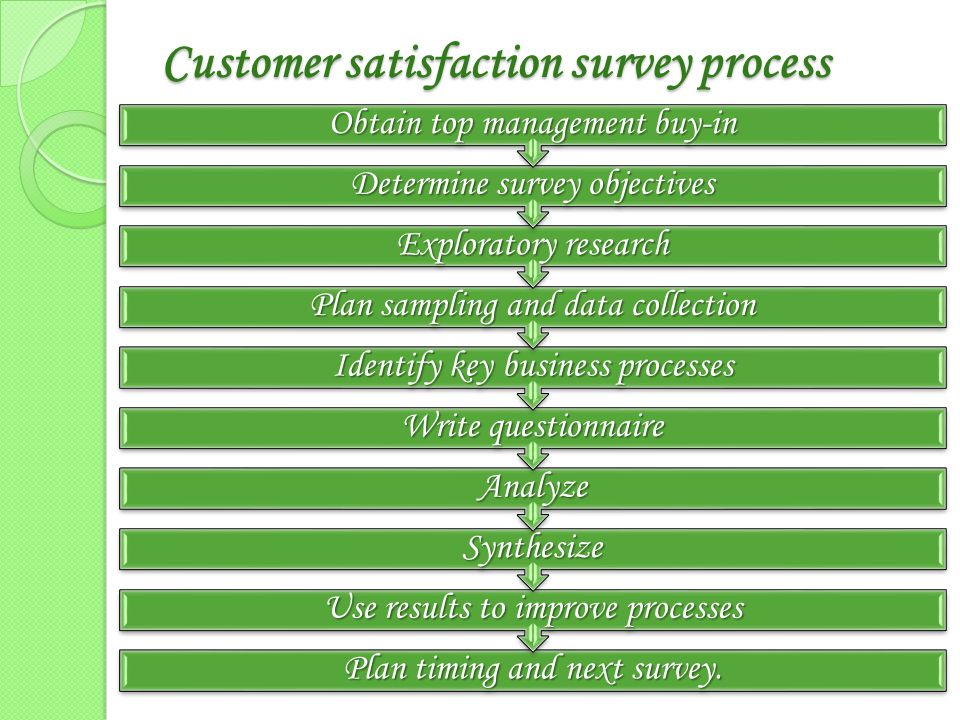 Customer satisfaction survey process

Obtain top management buy-in

Determine survey objectives

Exploratory research

Plan sampling and data collection

Identify key business processes

Write questionnaire

Analyze

Synthesize

Use results to improve processes

Plan timing and next survey.